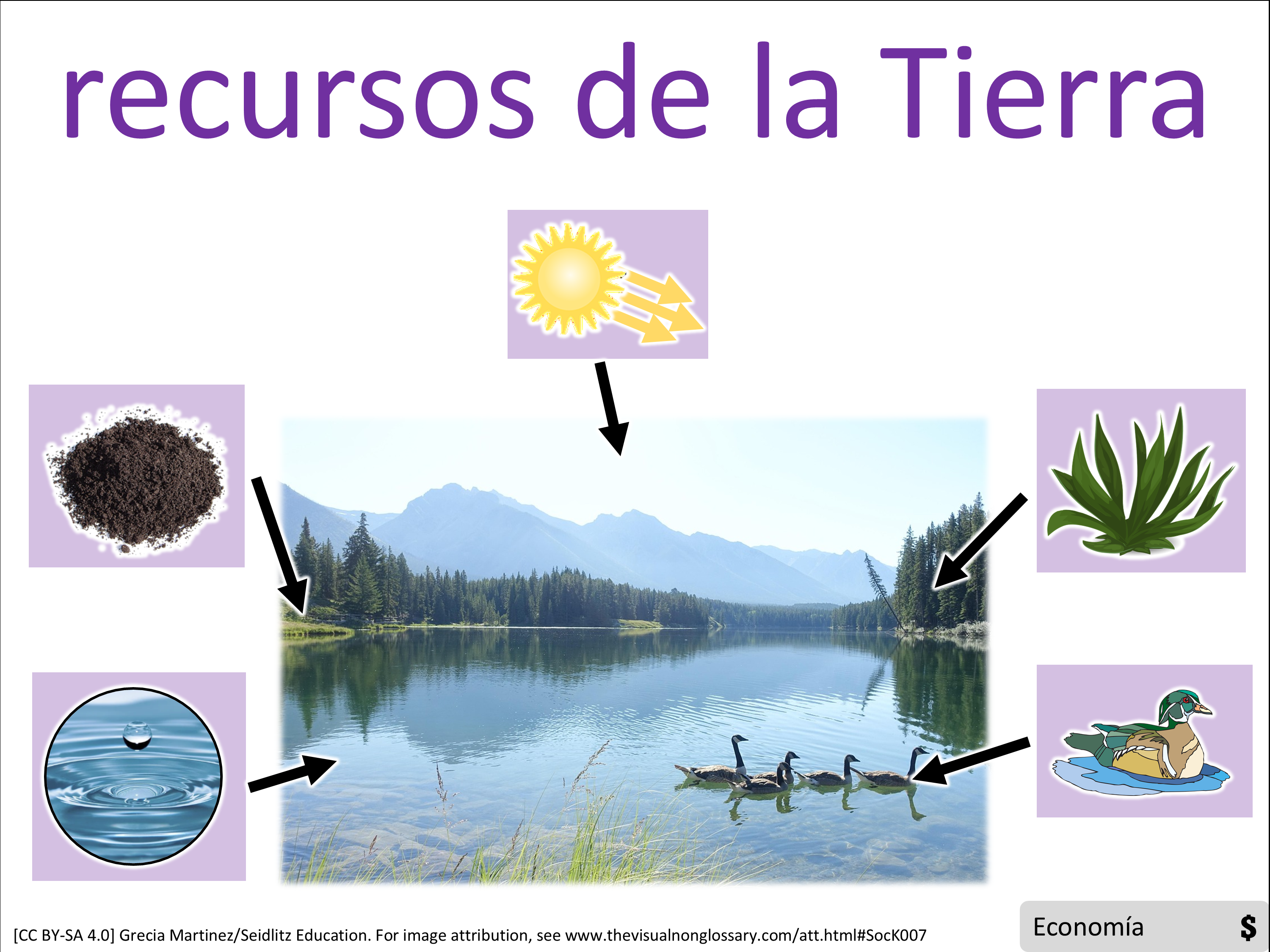 recursos de la Tierra

[CC BY-SA 4.0] Grecia Martinez/Seidlitz Education. For image attribution, see www.thevisualnonglossary.com/att.html#SocK007

Economía $